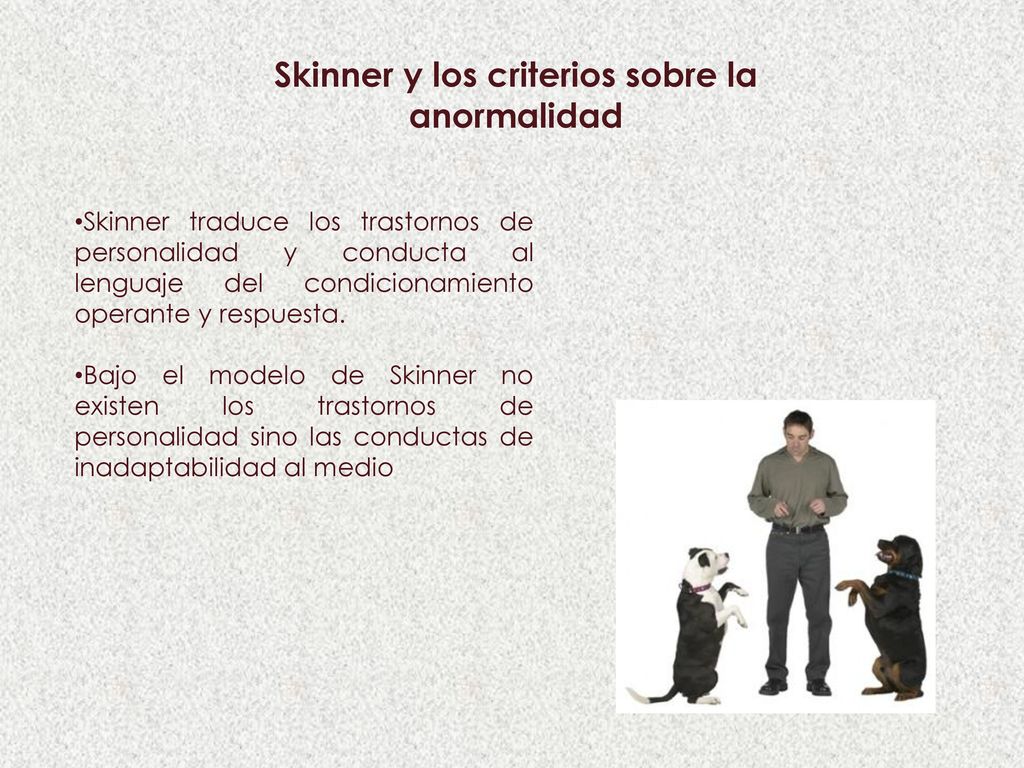 Skinner y los criterios sobre la anormalidad

•Skinner traduce los trastornos de personalidad y conducta al lenguaje del condicionamiento operante y respuesta.

•Bajo el modelo de Skinner no existen los trastornos de personalidad sino las conductas de inadaptabilidad al medio